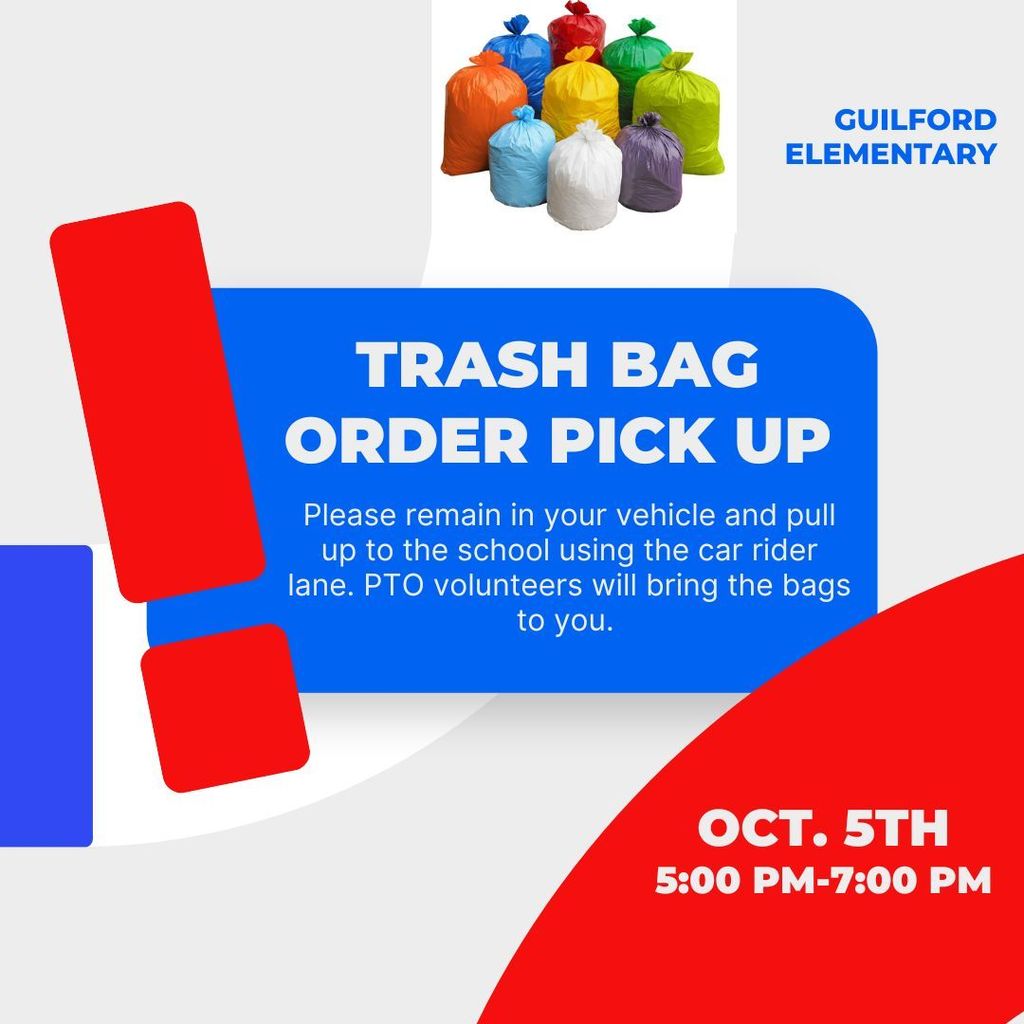 GUILFORD ELEMENTARY

TRASH BAG ORDER PICK UP

Please remain in your vehicle and pull up to the school using the car rider lane. PTO volunteers will bring the bags to you.

OCT. 5TH
5:00 PM-7:00 PM